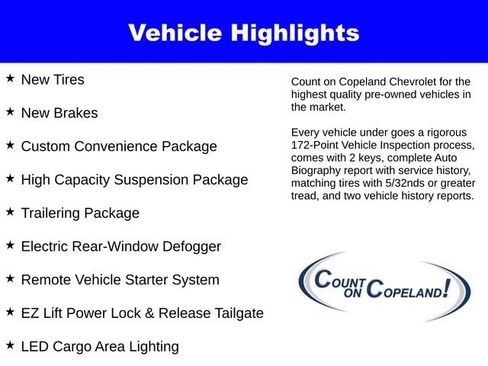 Vehicle Highlights

★ New Tires

★ New Brakes

★ Custom Convenience Package

★ High Capacity Suspension Package

★ Trailering Package

★ Electric Rear-Window Defogger

★ Remote Vehicle Starter System

★ EZ Lift Power Lock & Release Tailgate

★ LED Cargo Area Lighting

Count on Copeland Chevrolet for the highest quality pre-owned vehicles in the market.

Every vehicle under goes a rigorous 172-Point Vehicle Inspection process, comes with 2 keys, complete Auto Biography report with service history, matching tires with 5/32nds or greater tread, and two vehicle history reports.

COUNT ON COPELAND!